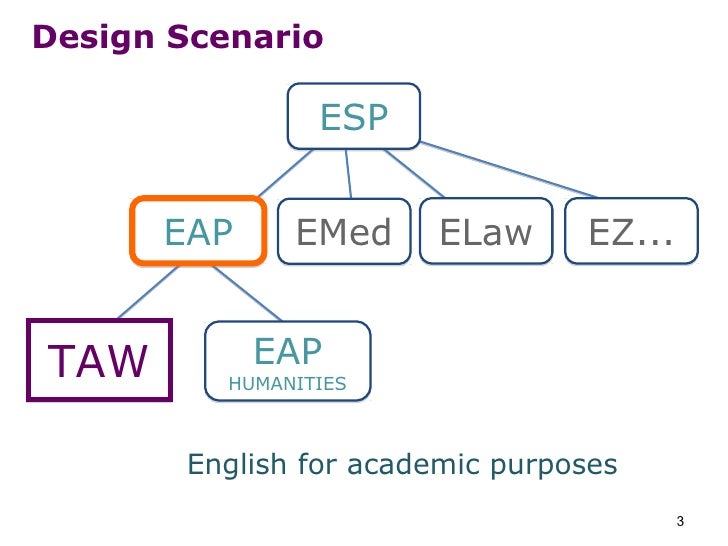 Design Scenario

ESP

EAP

EMed

ELaw

EZ...

TAW

EAP
HUMANITIES

English for academic purposes

3